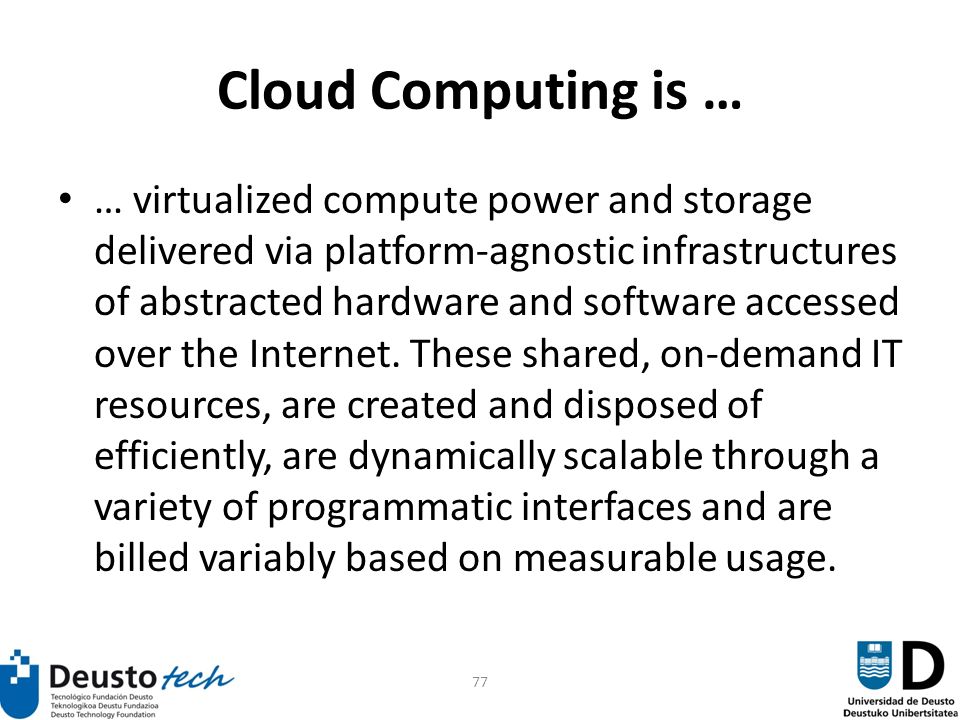 Cloud Computing is …

• … virtualized compute power and storage delivered via platform-agnostic infrastructures of abstracted hardware and software accessed over the Internet. These shared, on-demand IT resources, are created and disposed of efficiently, are dynamically scalable through a variety of programmatic interfaces and are billed variably based on measurable usage.

Deusto tech
Tecnológico Fundación Deusto
Teknologikoa Deustu Fundazioa
Deusto Technology Foundation

77

D
Universidad de Deusto
Deustuko Unibertsitatea